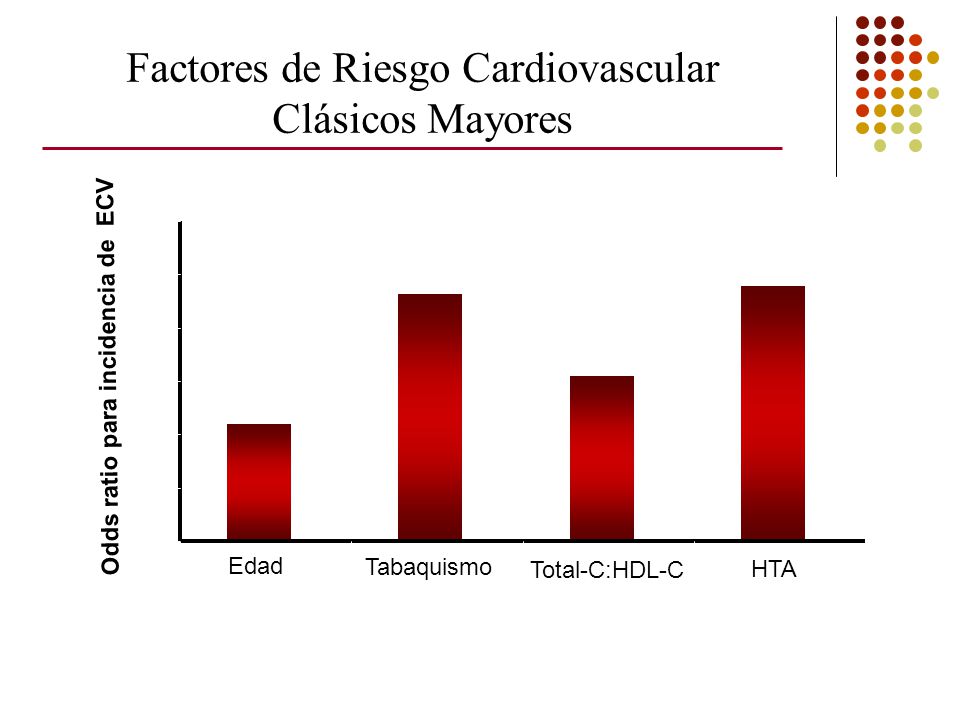 Factores de Riesgo Cardiovascular
Clásicos Mayores

Odds ratio para incidencia de ECV

Edad
Tabaquismo
Total-C:HDL-C
HTA